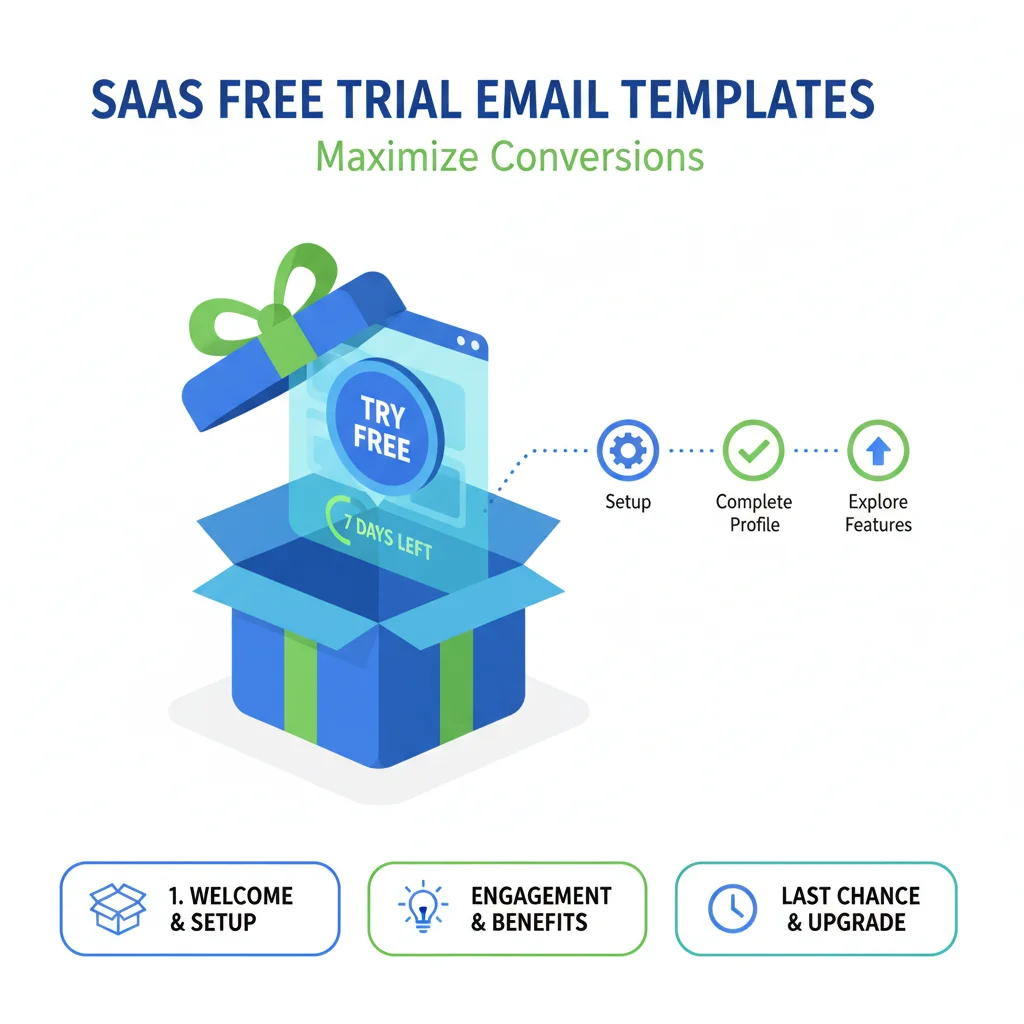 SAAS FREE TRIAL EMAIL TEMPLATES
Maximize Conversions

TRY FREE

7 DAYS LEFT

Setup

Complete Profile

Explore Features

1. WELCOME & SETUP

ENGAGEMENT & BENEFITS

LAST CHANCE & UPGRADE